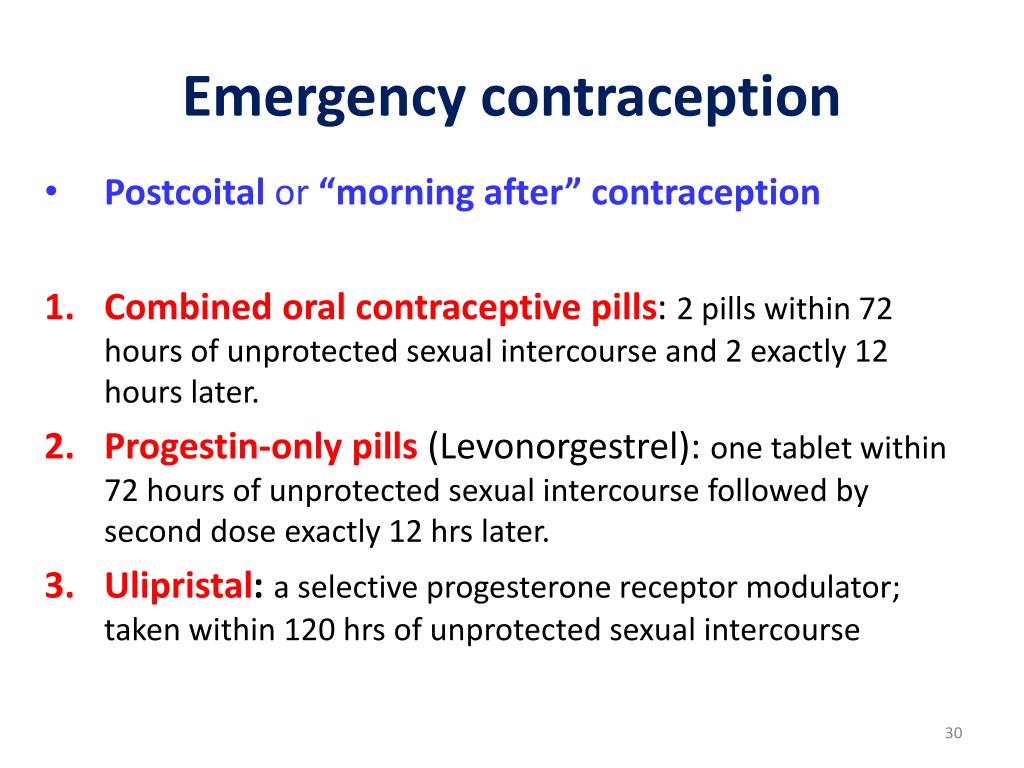 Emergency contraception

• Postcoital or “morning after” contraception

1. Combined oral contraceptive pills: 2 pills within 72 hours of unprotected sexual intercourse and 2 exactly 12 hours later.
2. Progestin-only pills (Levonorgestrel): one tablet within 72 hours of unprotected sexual intercourse followed by second dose exactly 12 hrs later.
3. Ulipristal: a selective progesterone receptor modulator; taken within 120 hrs of unprotected sexual intercourse

30